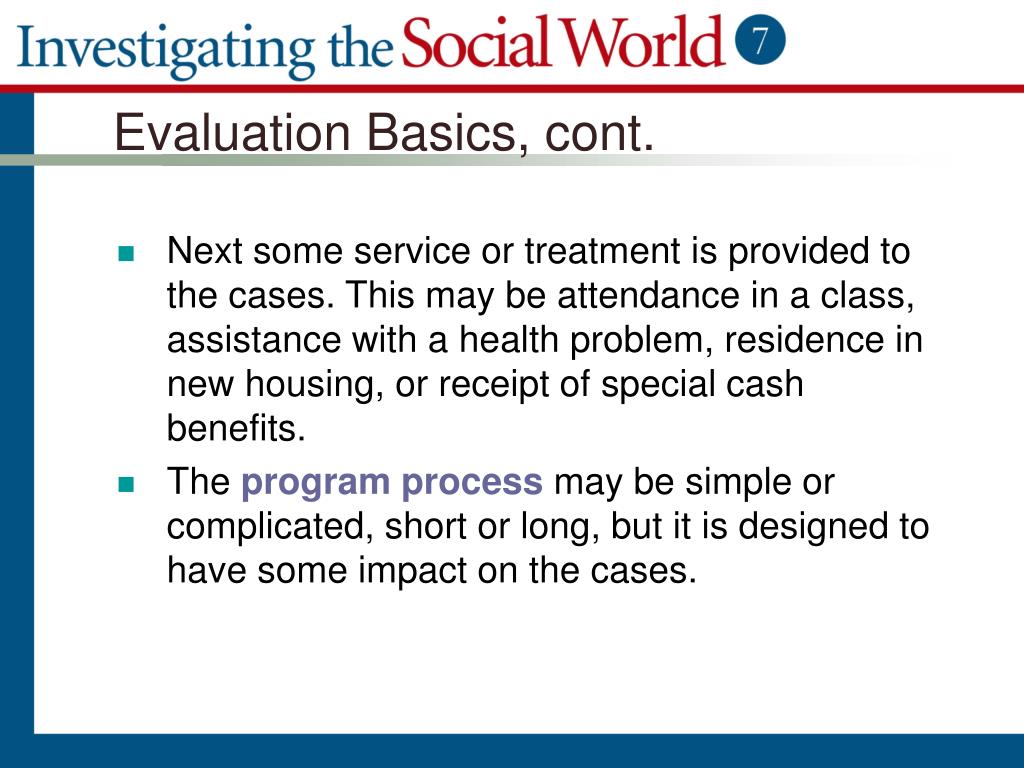 Investigating the Social World 7

Evaluation Basics, cont.

Next some service or treatment is provided to the cases. This may be attendance in a class, assistance with a health problem, residence in new housing, or receipt of special cash benefits.

The program process may be simple or complicated, short or long, but it is designed to have some impact on the cases.